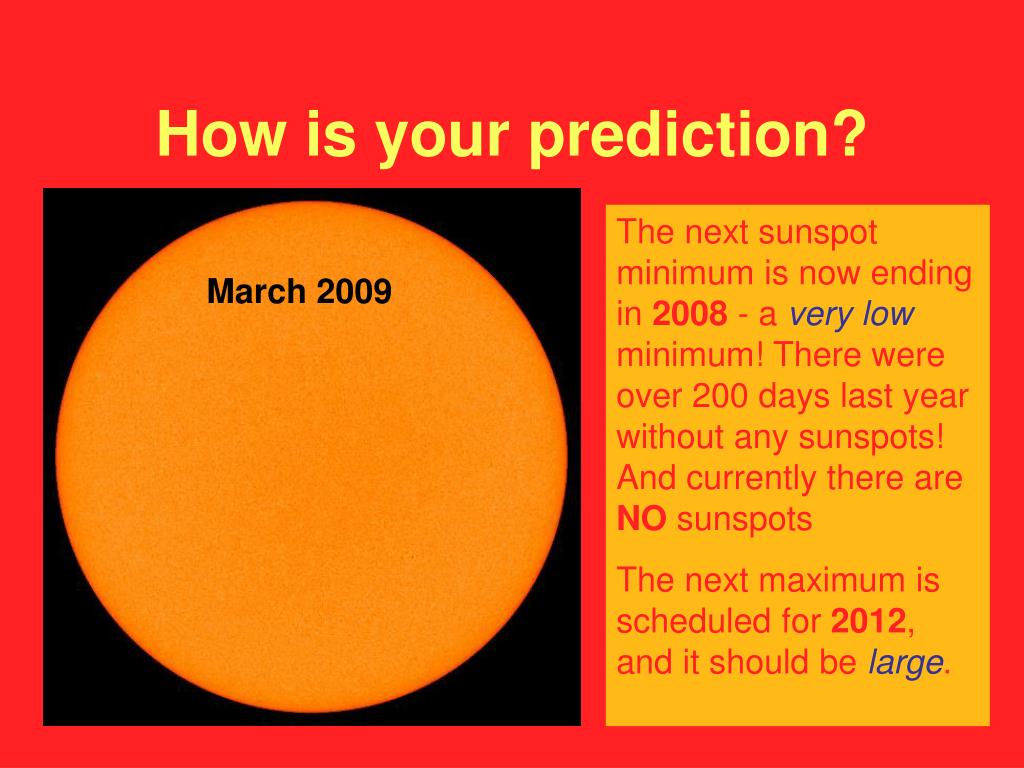 How is your prediction?

March 2009

The next sunspot minimum is now ending in 2008 - a very low minimum! There were over 200 days last year without any sunspots! And currently there are NO sunspots

The next maximum is scheduled for 2012, and it should be large.